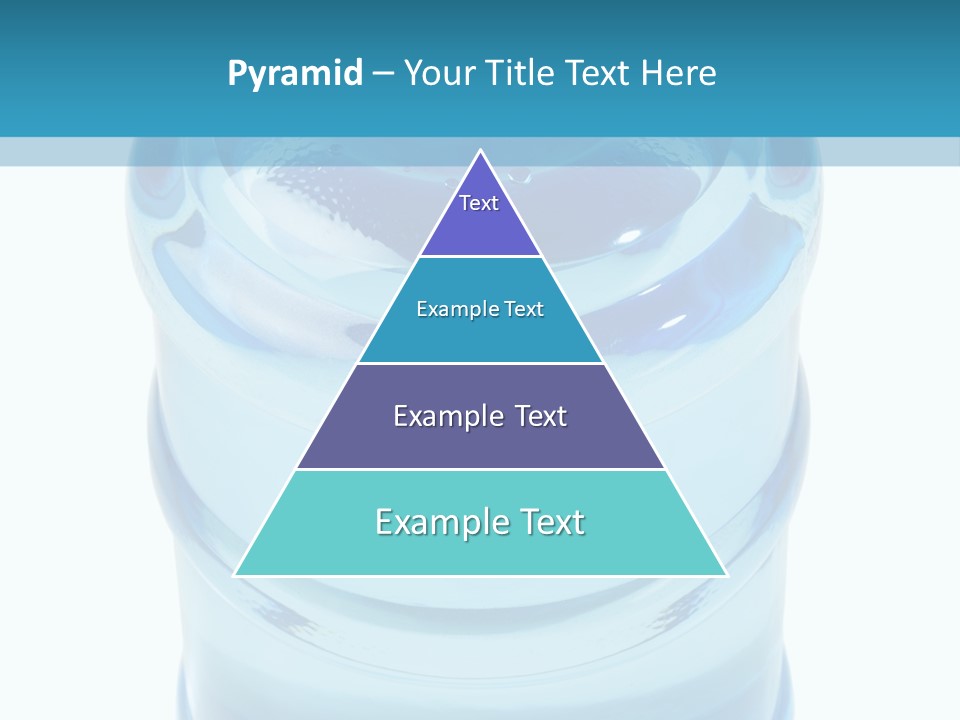 Pyramid – Your Title Text Here

Text

Example Text

Example Text

Example Text